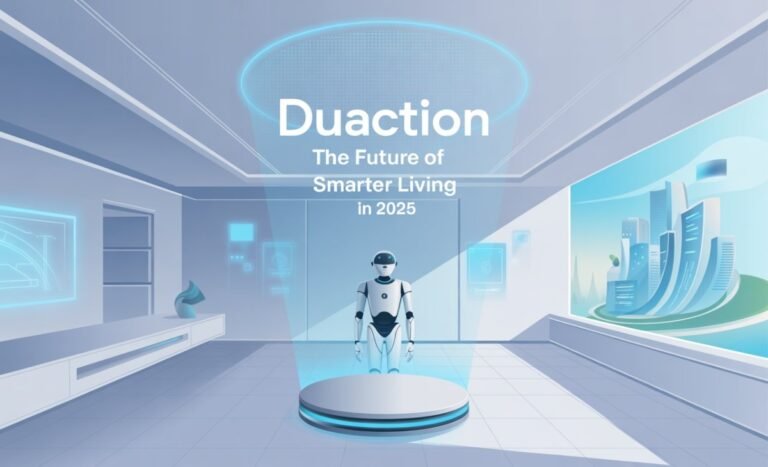 Duaction

The Future of
Smarter Living
in 2025